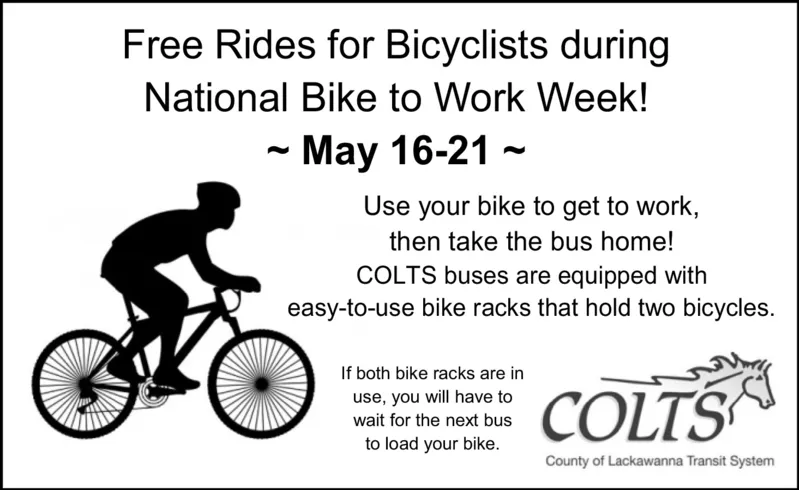 Free Rides for Bicyclists during National Bike to Work Week!

~ May 16-21 ~

Use your bike to get to work, then take the bus home! COLTS buses are equipped with easy-to-use bike racks that hold two bicycles.

If both bike racks are in use, you will have to wait for the next bus to load your bike.

COLTS

County of Lackawanna Transit System